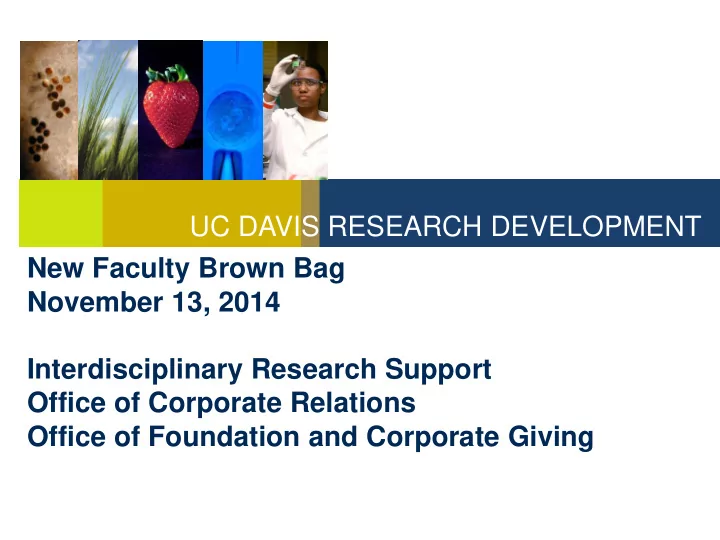 UC DAVIS RESEARCH DEVELOPMENT

New Faculty Brown Bag
November 13, 2014

Interdisciplinary Research Support
Office of Corporate Relations
Office of Foundation and Corporate Giving